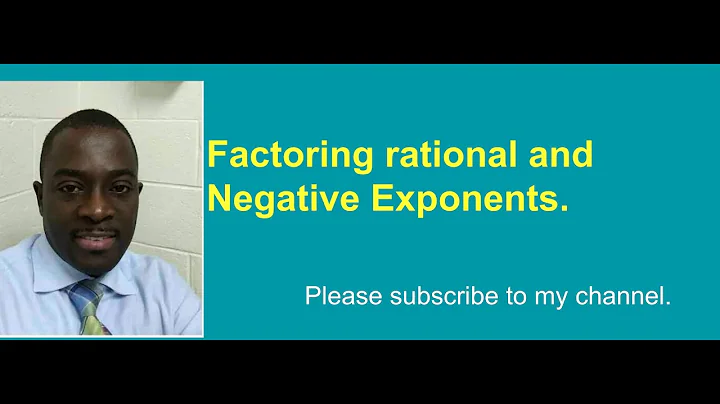 Factoring rational and Negative Exponents.

Please subscribe to my channel.